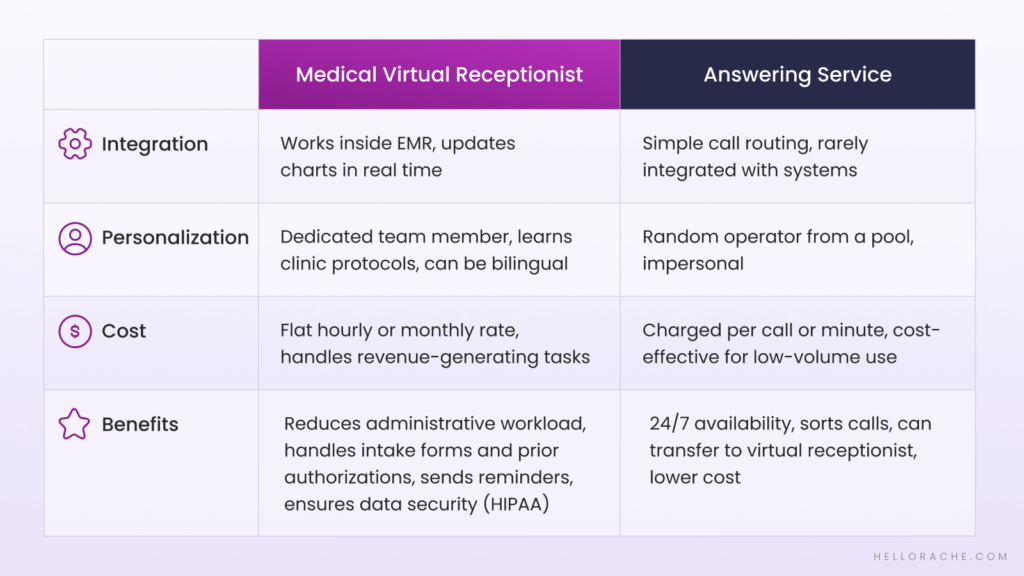 | | Medical Virtual Receptionist | Answering Service |
|---|---|---|
| Integration | Works inside EMR, updates charts in real time | Simple call routing, rarely integrated with systems |
| Personalization | Dedicated team member, learns clinic protocols, can be bilingual | Random operator from a pool, impersonal |
| Cost | Flat hourly or monthly rate, handles revenue-generating tasks | Charged per call or minute, cost-effective for low-volume use |
| Benefits | Reduces administrative workload, handles intake forms and prior authorizations, sends reminders, ensures data security (HIPAA) | 24/7 availability, sorts calls, can transfer to virtual receptionist, lower cost |

HELLORACHE.COM